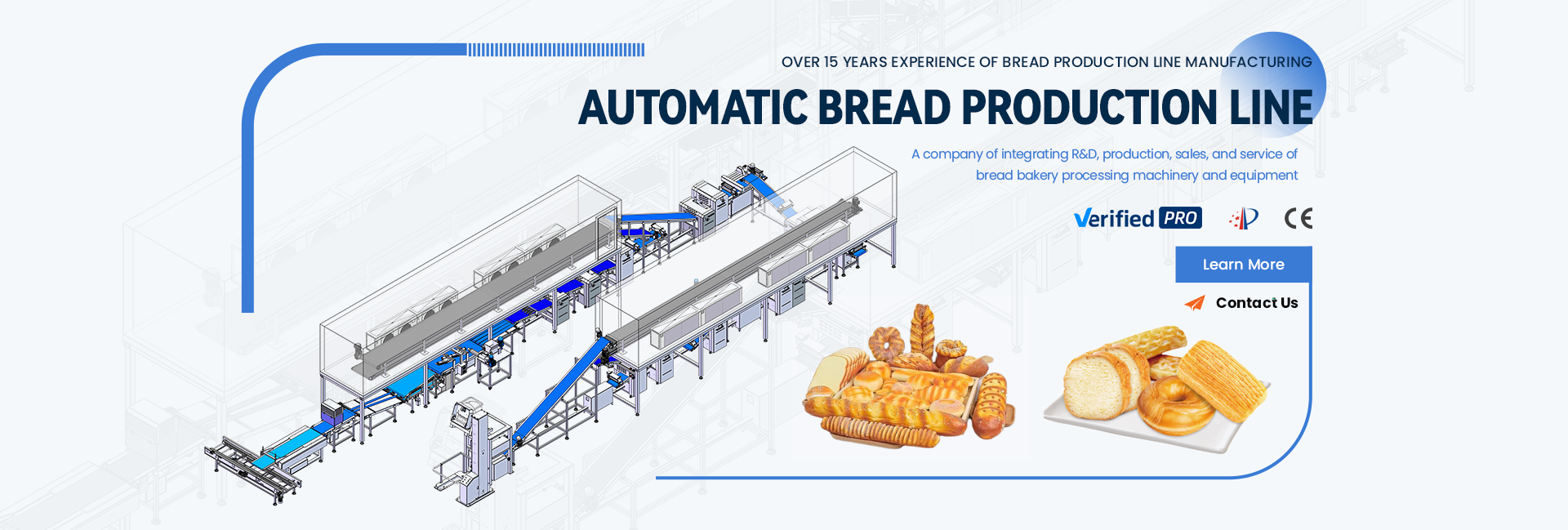 OVER 15 YEARS EXPERIENCE OF BREAD PRODUCTION LINE MANUFACTURING

AUTOMATIC BREAD PRODUCTION LINE

A company of integrating R&D, production, sales, and service of bread bakery processing machinery and equipment

Verified PRO

CE

Learn More

Contact Us